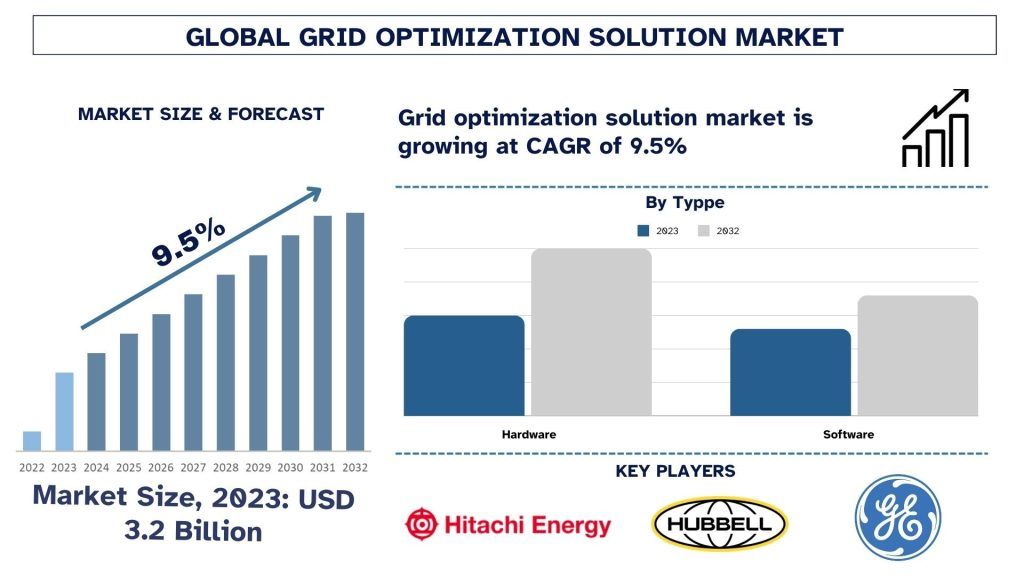 GLOBAL GRID OPTIMIZATION SOLUTION MARKET

MARKET SIZE & FORECAST

9.5%

2022 2023 2024 2025 2026 2027 2028 2029 2030 2031 2032

Market Size, 2023: USD 3.2 Billion

Grid optimization solution market is growing at CAGR of 9.5%

By Typpe

2023 2032

Hardware

Software

KEY PLAYERS

Hitachi Energy

HUBBELL

GE